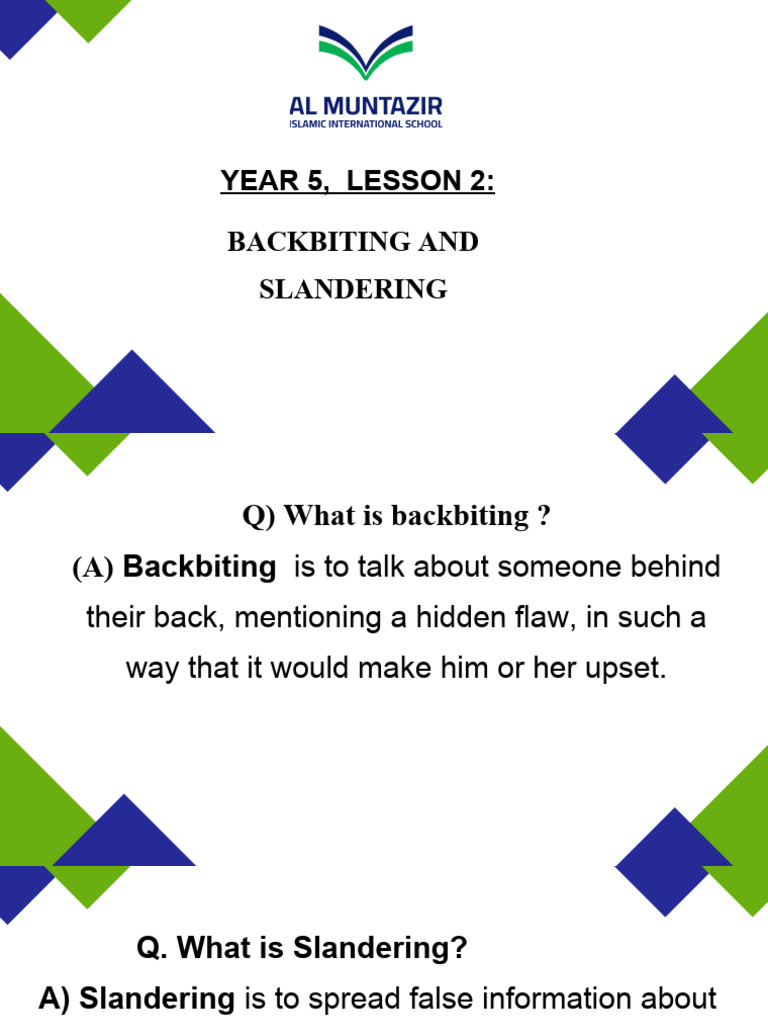 AL MUNTAZIR
ISLAMIC INTERNATIONAL SCHOOL

YEAR 5, LESSON 2:

BACKBITING AND SLANDERING

Q) What is backbiting ?
(A) Backbiting is to talk about someone behind their back, mentioning a hidden flaw, in such a way that it would make him or her upset.

Q. What is Slandering?
A) Slandering is to spread false information about